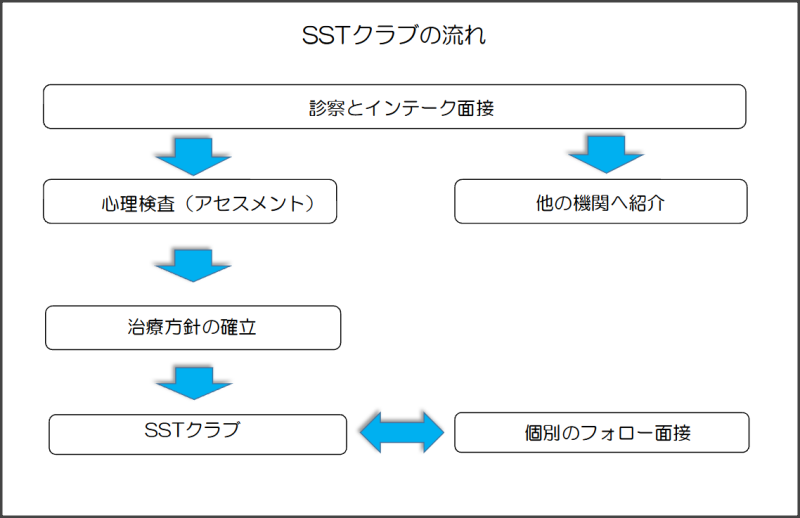 SSTクラブの流れ

診察とインテーク面接

心理検査（アセスメント）

他の機関へ紹介

治療方針の確立

SSTクラブ

個別のフォロー面接